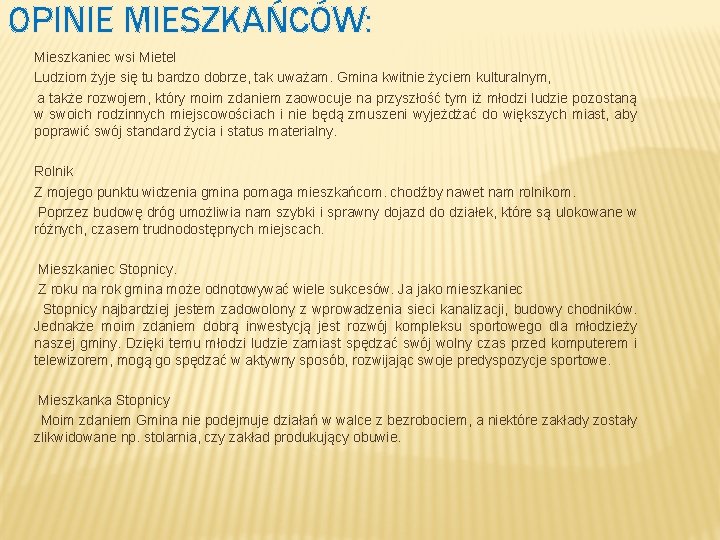 OPINIE MIESZKAŃCÓW:

Mieszkaniec wsi Mietel
Ludziom żyje się tu bardzo dobrze, tak uważam. Gmina kwitnie życiem kulturalnym,
a także rozwojem, który moim zdaniem zaowocuje na przyszłość tym iż młodzi ludzie pozostaną w swoich rodzinnych miejscowościach i nie będą zmuszeni wyjeżdżać do większych miast, aby poprawić swój standard życia i status materialny.

Rolnik
Z mojego punktu widzenia gmina pomaga mieszkańcom. chodźby nawet nam rolnikom.
Poprzez budowę dróg umożliwia nam szybki i sprawny dojazd do działek, które są ulokowane w różnych, czasem trudnodostępnych miejscach.

Mieszkaniec Stopnicy.
Z roku na rok gmina może odnotowywać wiele sukcesów. Ja jako mieszkaniec
Stopnicy najbardziej jestem zadowolony z wprowadzenia sieci kanalizacji, budowy chodników. Jednakże moim zdaniem dobrą inwestycją jest rozwój kompleksu sportowego dla młodzieży naszej gminy. Dzięki temu młodzi ludzie zamiast spędzać swój wolny czas przed komputerem i telewizorem, mogą go spędzać w aktywny sposób, rozwijając swoje predyspozycje sportowe.

Mieszkanka Stopnicy
Moim zdaniem Gmina nie podejmuje działań w walce z bezrobociem, a niektóre zakłady zostały zlikwidowane np. stolarnia, czy zakład produkujący obuwie.